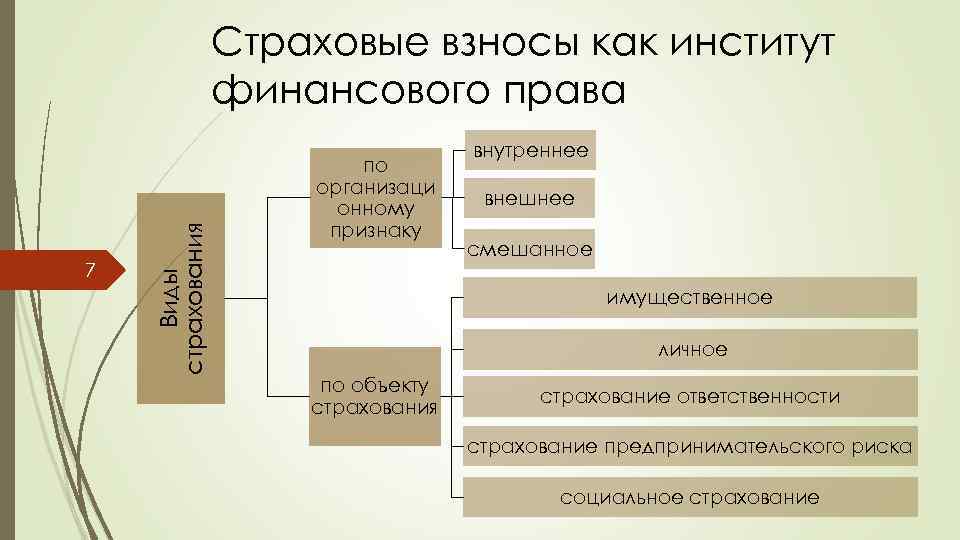 Страховые взносы как институт финансового права

7

Виды страхования

по организационному признаку

внутреннее

внешнее

смешанное

по объекту страхования

имущественное

личное

страхование ответственности

страхование предпринимательского риска

социальное страхование